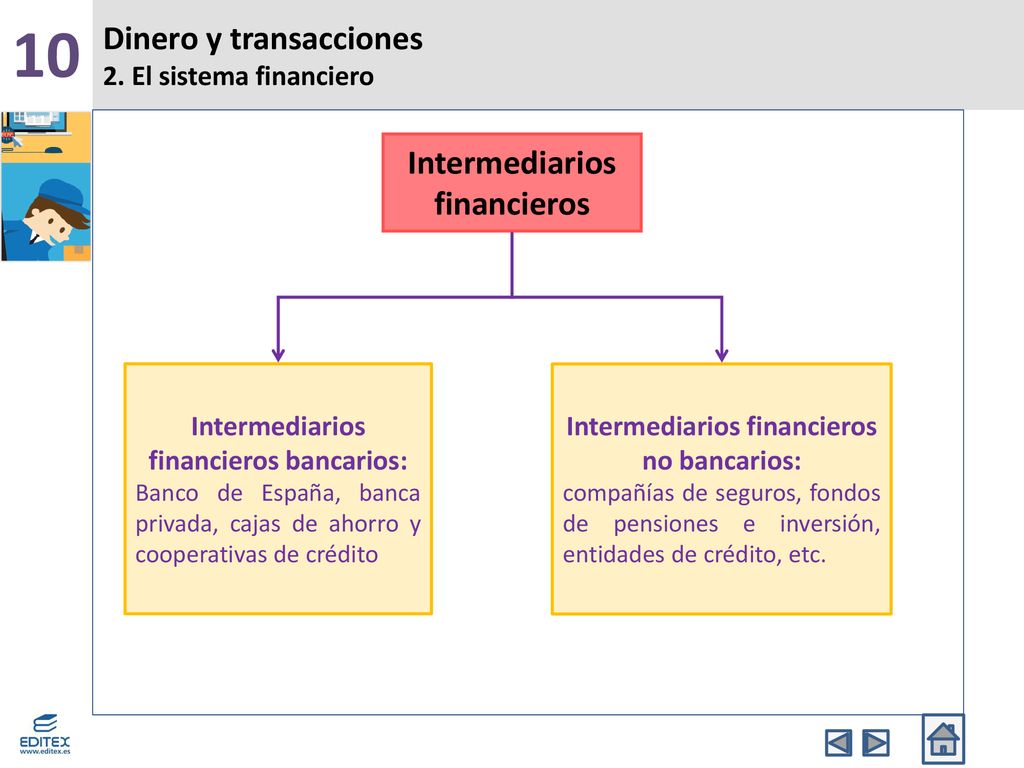 10

Dinero y transacciones
2. El sistema financiero

Intermediarios financieros

Intermediarios financieros bancarios:
Banco de España, banca privada, cajas de ahorro y cooperativas de crédito

Intermediarios financieros no bancarios:
compañías de seguros, fondos de pensiones e inversión, entidades de crédito, etc.

EDITEX
www.editex.es